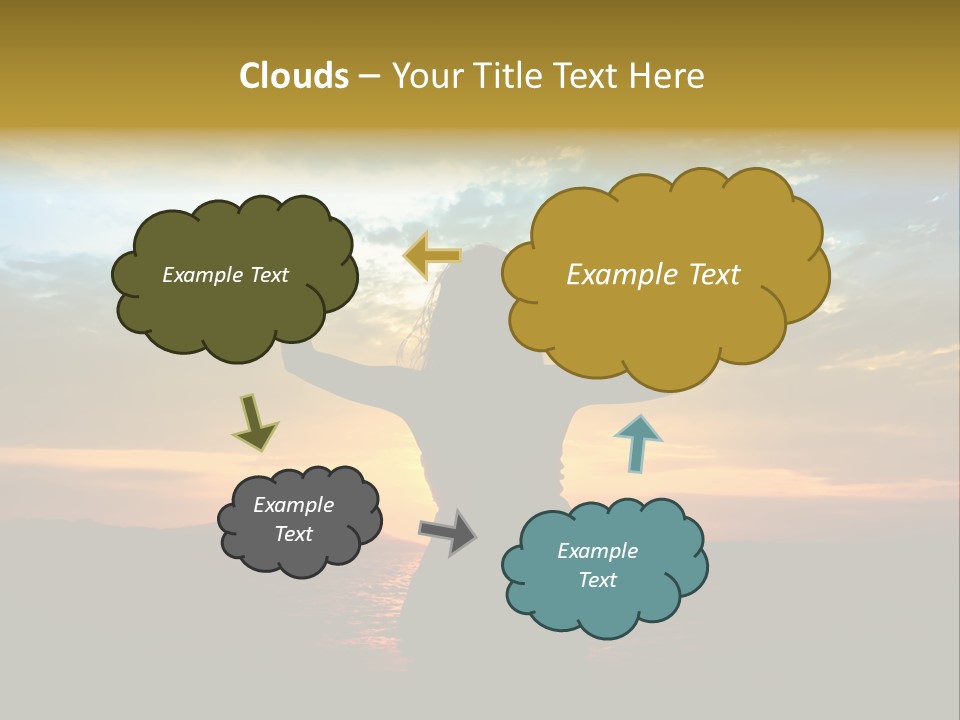 Clouds – Your Title Text Here

Example Text

Example Text

Example Text

Example Text